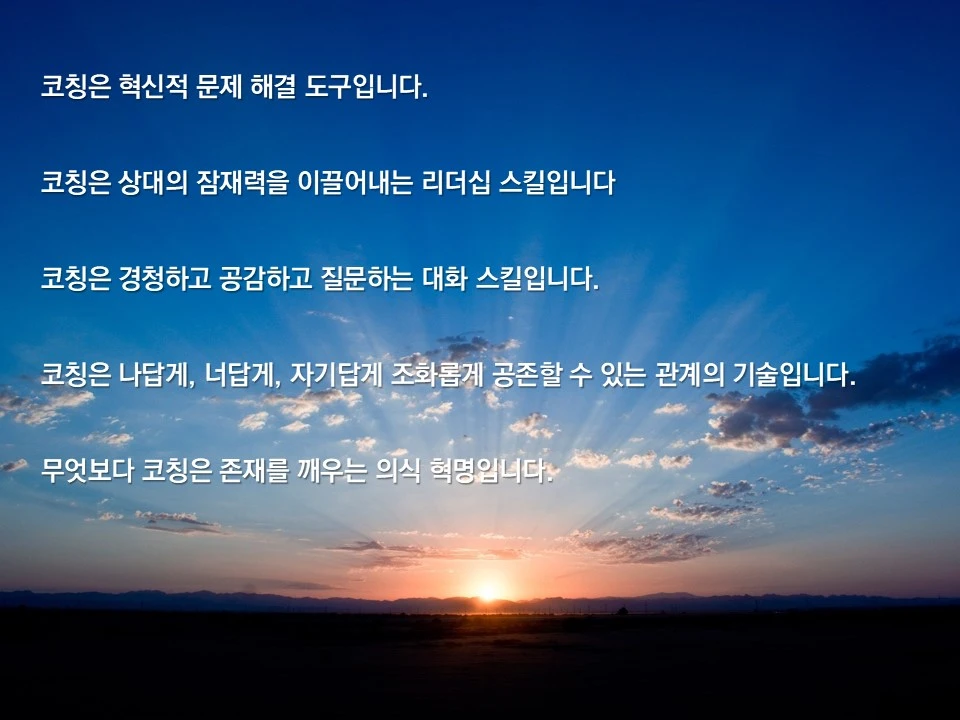 코칭은 혁신적 문제 해결 도구입니다.

코칭은 상대의 잠재력을 이끌어내는 리더십 스킬입니다

코칭은 경청하고 공감하고 질문하는 대화 스킬입니다.

코칭은 나답게, 너답게, 자기답게 조화롭게 공존할 수 있는 관계의 기술입니다.

무엇보다 코칭은 존재를 깨우는 의식 혁명입니다.